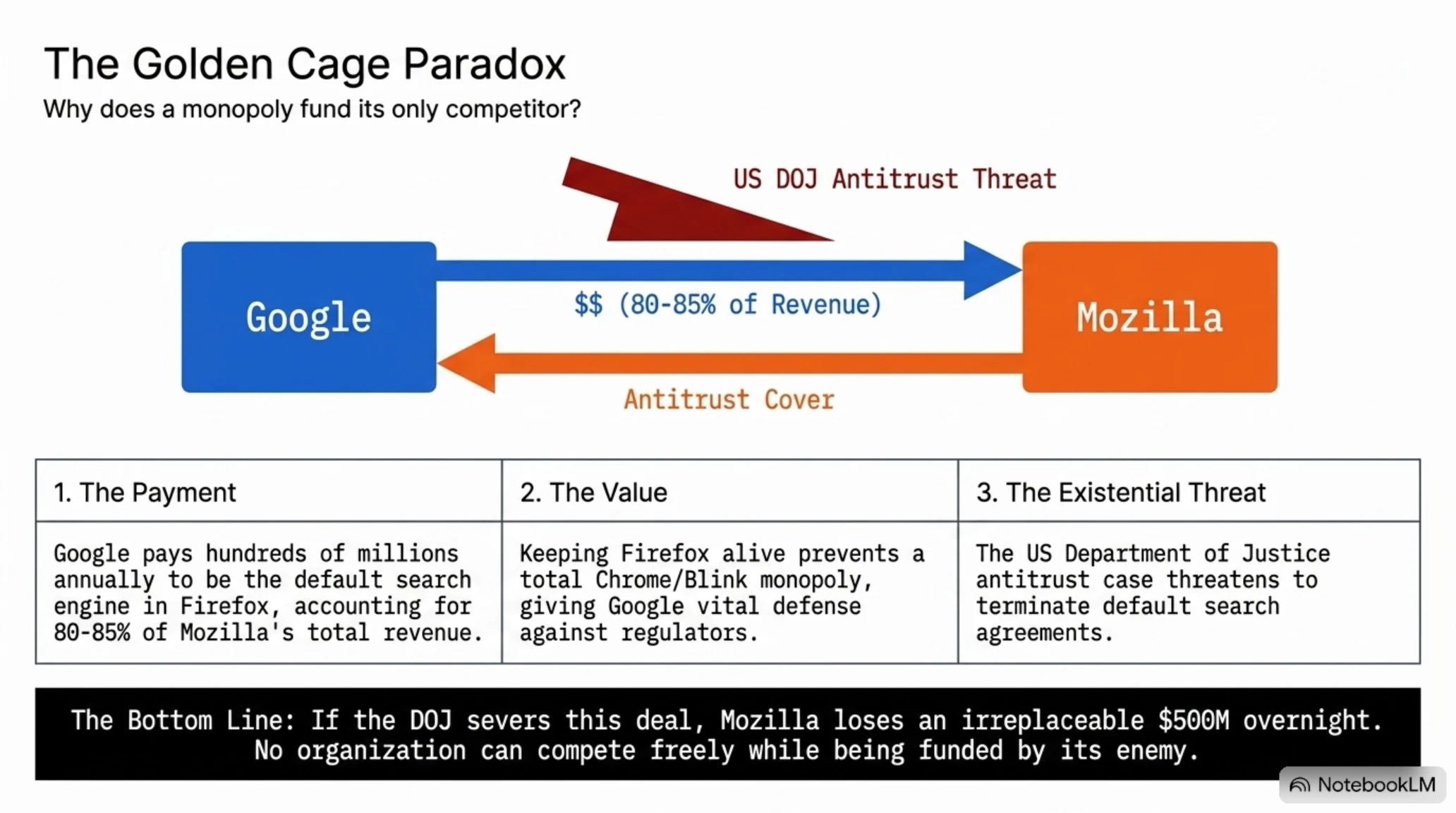 The Golden Cage Paradox

Why does a monopoly fund its only competitor?

US DOJ Antitrust Threat

Google

$$ (80-85% of Revenue)

Mozilla

Antitrust Cover

| 1. The Payment | 2. The Value | 3. The Existential Threat |
|---|---|---|
| Google pays hundreds of millions annually to be the default search engine in Firefox, accounting for 80-85% of Mozilla's total revenue. | Keeping Firefox alive prevents a total Chrome/Blink monopoly, giving Google vital defense against regulators. | The US Department of Justice antitrust case threatens to terminate default search agreements. |

The Bottom Line: If the DOJ severs this deal, Mozilla loses an irreplaceable $500M overnight.
No organization can compete freely while being funded by its enemy.

NotebookLM